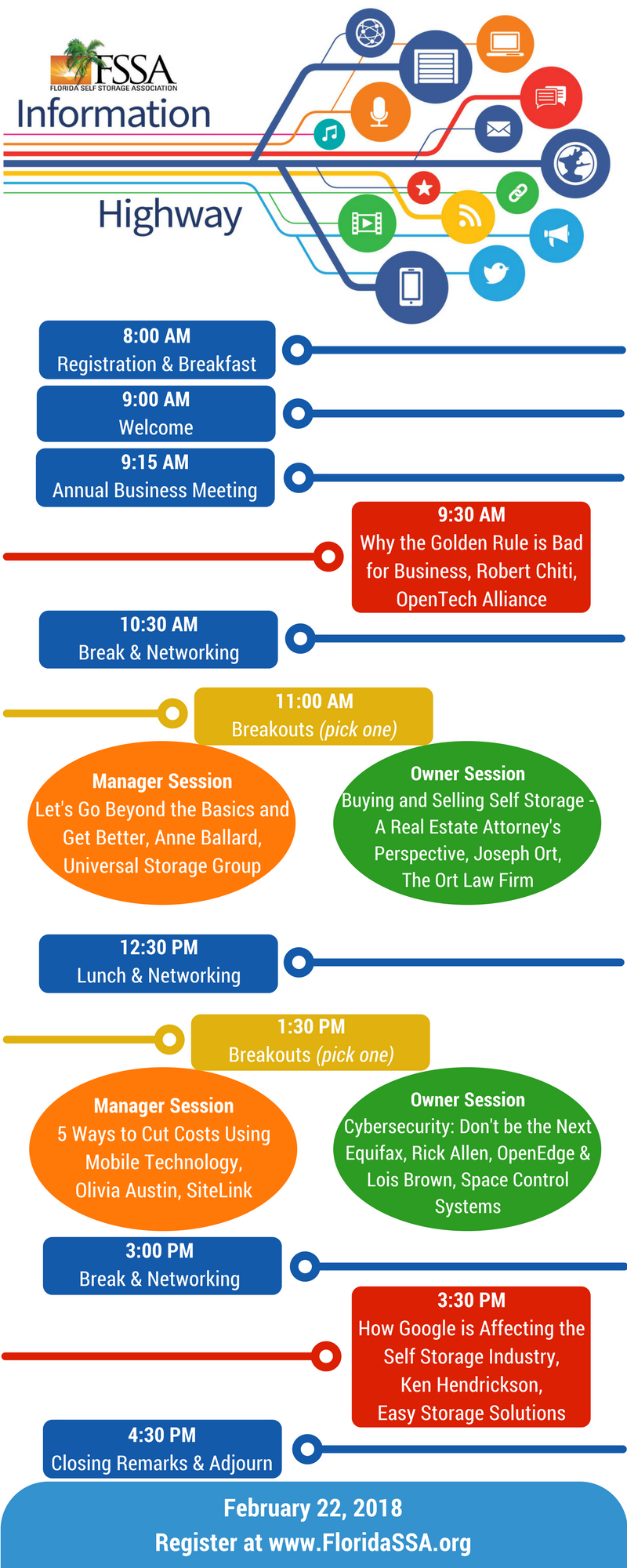 FSSA
FLORIDA SELF STORAGE ASSOCIATION

Information

Highway

8:00 AM
Registration & Breakfast

9:00 AM
Welcome

9:15 AM
Annual Business Meeting

9:30 AM
Why the Golden Rule is Bad for Business, Robert Chiti, OpenTech Alliance

10:30 AM
Break & Networking

11:00 AM
Breakouts (pick one)

Manager Session
Let's Go Beyond the Basics and Get Better, Anne Ballard, Universal Storage Group

Owner Session
Buying and Selling Self Storage - A Real Estate Attorney's Perspective, Joseph Ort, The Ort Law Firm

12:30 PM
Lunch & Networking

1:30 PM
Breakouts (pick one)

Manager Session
5 Ways to Cut Costs Using Mobile Technology, Olivia Austin, SiteLink

Owner Session
Cybersecurity: Don't be the Next Equifax, Rick Allen, OpenEdge & Lois Brown, Space Control Systems

3:00 PM
Break & Networking

3:30 PM
How Google is Affecting the Self Storage Industry, Ken Hendrickson, Easy Storage Solutions

4:30 PM
Closing Remarks & Adjourn

February 22, 2018
Register at www.FloridaSSA.org